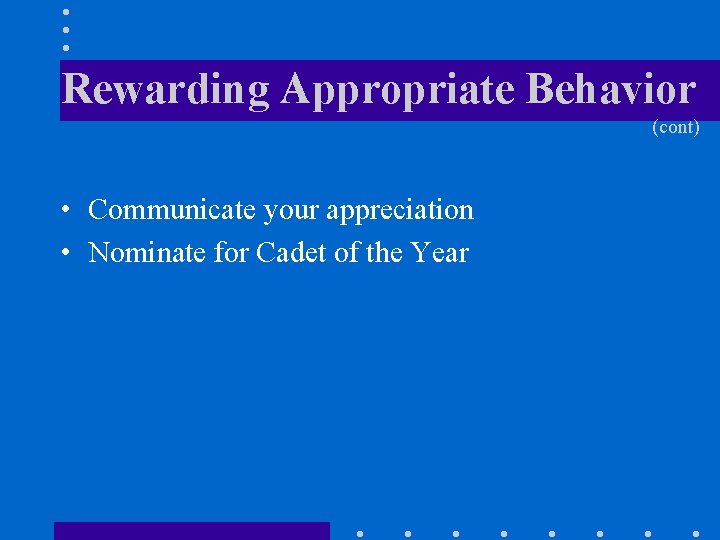 Rewarding Appropriate Behavior
(cont)

• Communicate your appreciation
• Nominate for Cadet of the Year